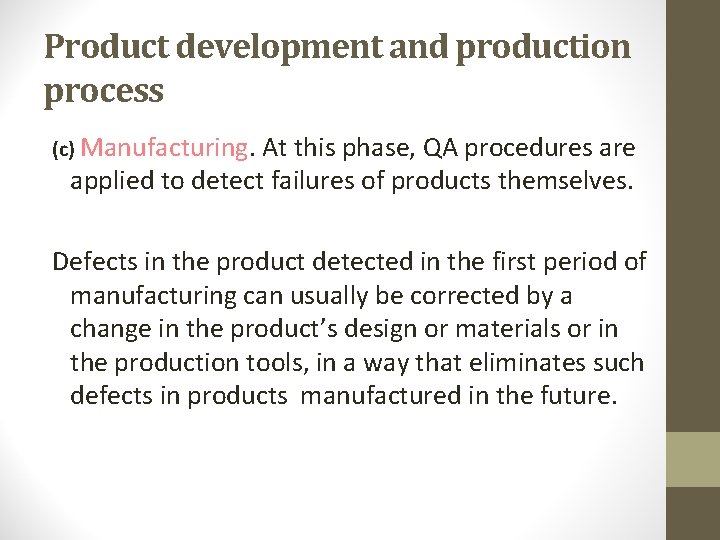 Product development and production process

(c) Manufacturing. At this phase, QA procedures are applied to detect failures of products themselves.

Defects in the product detected in the first period of manufacturing can usually be corrected by a change in the product's design or materials or in the production tools, in a way that eliminates such defects in products manufactured in the future.